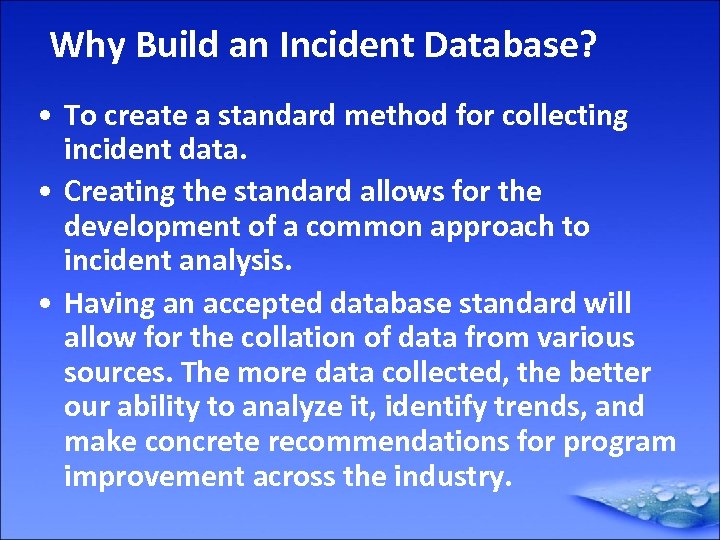 Why Build an Incident Database?

• To create a standard method for collecting incident data.

• Creating the standard allows for the development of a common approach to incident analysis.

• Having an accepted database standard will allow for the collation of data from various sources. The more data collected, the better our ability to analyze it, identify trends, and make concrete recommendations for program improvement across the industry.